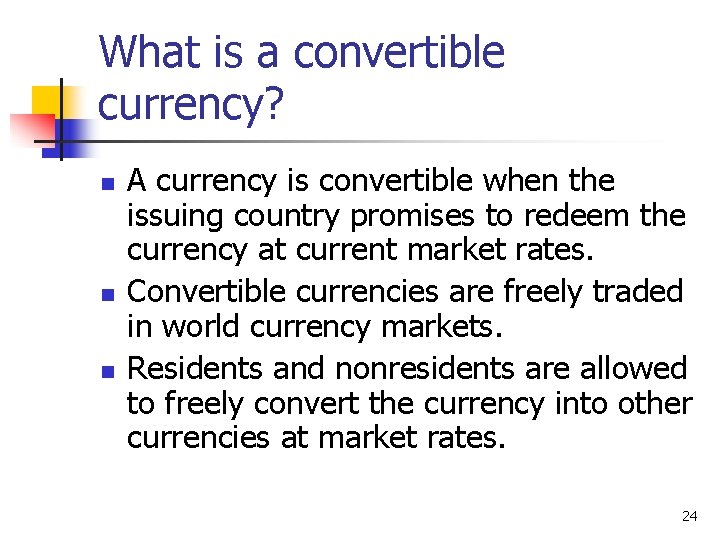 What is a convertible currency?

- A currency is convertible when the issuing country promises to redeem the currency at current market rates.
- Convertible currencies are freely traded in world currency markets.
- Residents and nonresidents are allowed to freely convert the currency into other currencies at market rates.

24